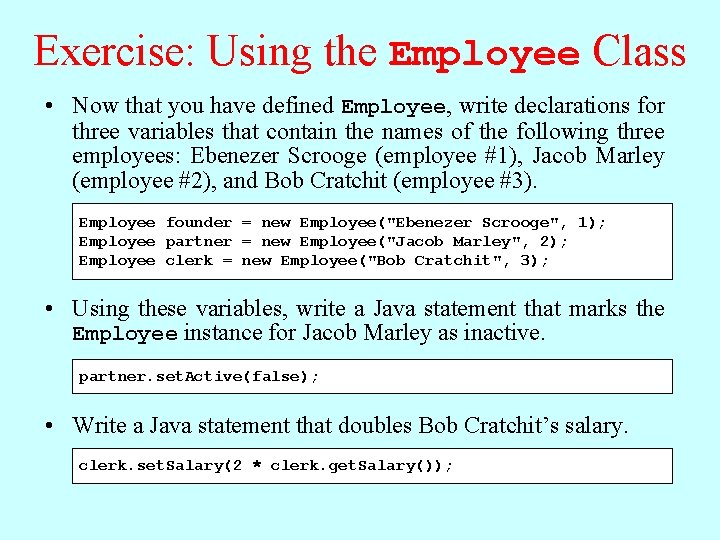 Exercise: Using the Employee Class

• Now that you have defined Employee, write declarations for three variables that contain the names of the following three employees: Ebenezer Scrooge (employee #1), Jacob Marley (employee #2), and Bob Cratchit (employee #3).

Employee founder = new Employee("Ebenezer Scrooge", 1);
Employee partner = new Employee("Jacob Marley", 2);
Employee clerk = new Employee("Bob Cratchit", 3);

• Using these variables, write a Java statement that marks the Employee instance for Jacob Marley as inactive.

partner.setActive(false);

• Write a Java statement that doubles Bob Cratchit's salary.

clerk.setSalary(2 * clerk.getSalary());